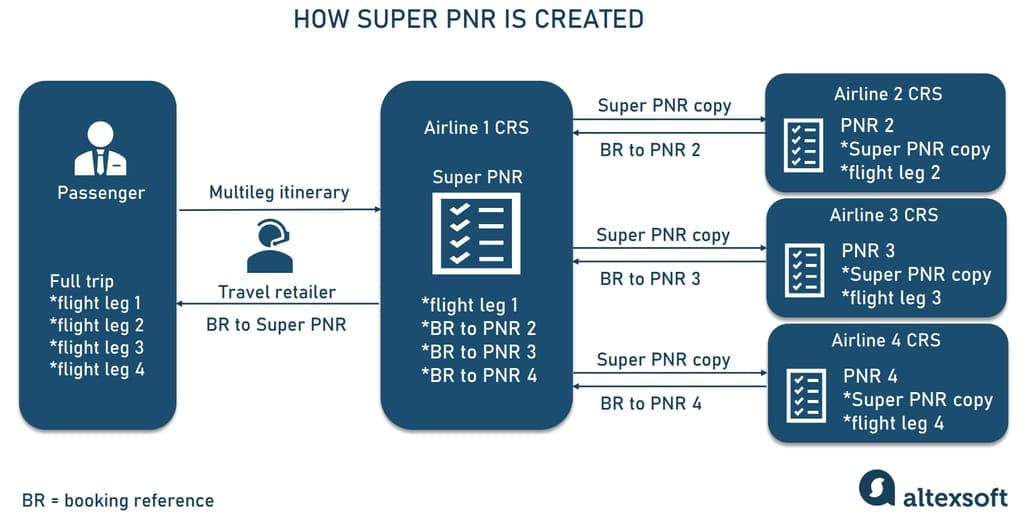 HOW SUPER PNR IS CREATED

Passenger

Full trip
*flight leg 1
*flight leg 2
*flight leg 3
*flight leg 4

Multileg itinerary

Travel retailer

BR to Super PNR

Airline 1 CRS

Super PNR

*flight leg 1
*BR to PNR 2
*BR to PNR 3
*BR to PNR 4

Super PNR copy

BR to PNR 2

Super PNR copy

BR to PNR 3

Super PNR copy

BR to PNR 4

Airline 2 CRS

PNR 2
*Super PNR copy
*flight leg 2

Airline 3 CRS

PNR 3
*Super PNR copy
*flight leg 3

Airline 4 CRS

PNR 4
*Super PNR copy
*flight leg 4

BR = booking reference

altexsoft